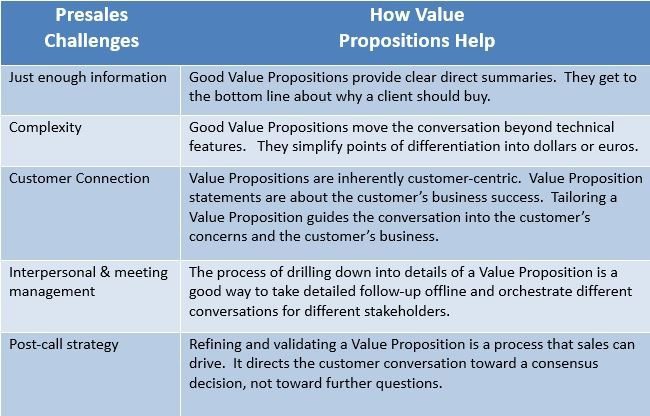 | Presales Challenges | How Value Propositions Help |
|---|---|
| Just enough information | Good Value Propositions provide clear direct summaries. They get to the bottom line about why a client should buy. |
| Complexity | Good Value Propositions move the conversation beyond technical features. They simplify points of differentiation into dollars or euros. |
| Customer Connection | Value Propositions are inherently customer-centric. Value Proposition statements are about the customer's business success. Tailoring a Value Proposition guides the conversation into the customer's concerns and the customer's business. |
| Interpersonal & meeting management | The process of drilling down into details of a Value Proposition is a good way to take detailed follow-up offline and orchestrate different conversations for different stakeholders. |
| Post-call strategy | Refining and validating a Value Proposition is a process that sales can drive. It directs the customer conversation toward a consensus decision, not toward further questions. |